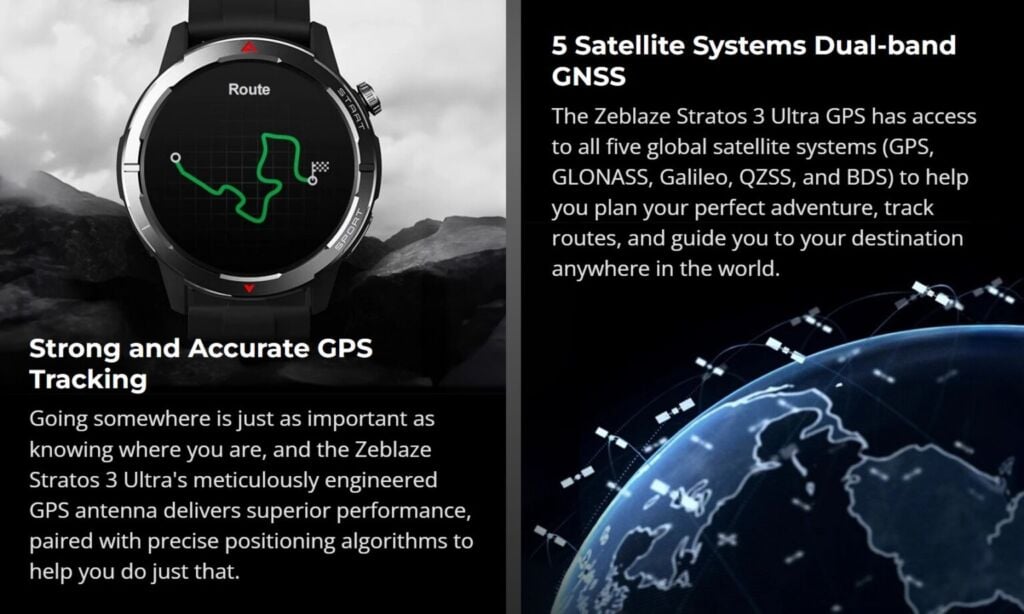 Route

START

SPORT

Strong and Accurate GPS Tracking

Going somewhere is just as important as knowing where you are, and the Zeblaze Stratos 3 Ultra's meticulously engineered GPS antenna delivers superior performance, paired with precise positioning algorithms to help you do just that.

5 Satellite Systems Dual-band GNSS

The Zeblaze Stratos 3 Ultra GPS has access to all five global satellite systems (GPS, GLONASS, Galileo, QZSS, and BDS) to help you plan your perfect adventure, track routes, and guide you to your destination anywhere in the world.